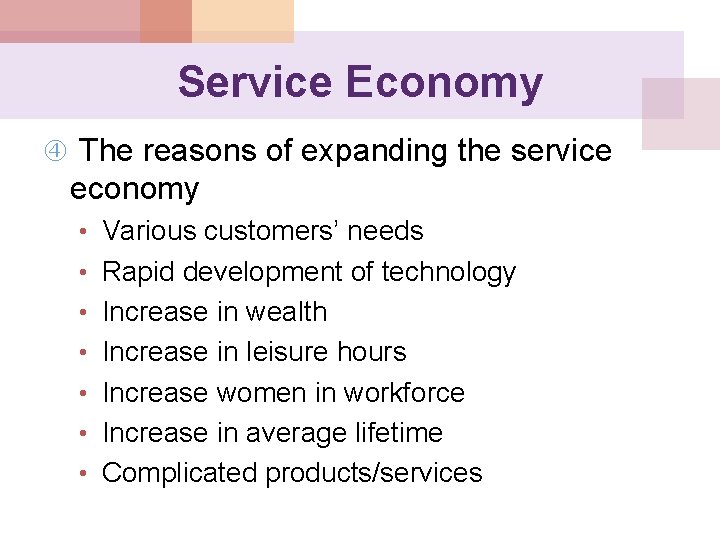 Service Economy

④ The reasons of expanding the service economy

• Various customers' needs
• Rapid development of technology
• Increase in wealth
• Increase in leisure hours
• Increase women in workforce
• Increase in average lifetime
• Complicated products/services